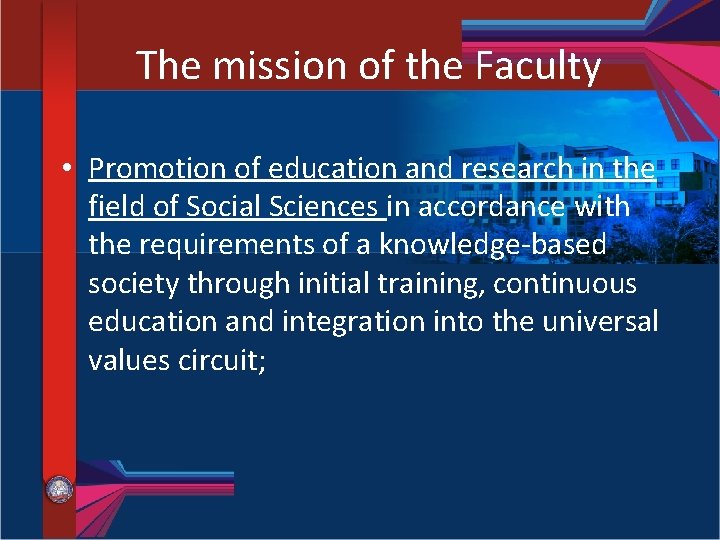 The mission of the Faculty

• Promotion of education and research in the field of Social Sciences in accordance with the requirements of a knowledge-based society through initial training, continuous education and integration into the universal values circuit;